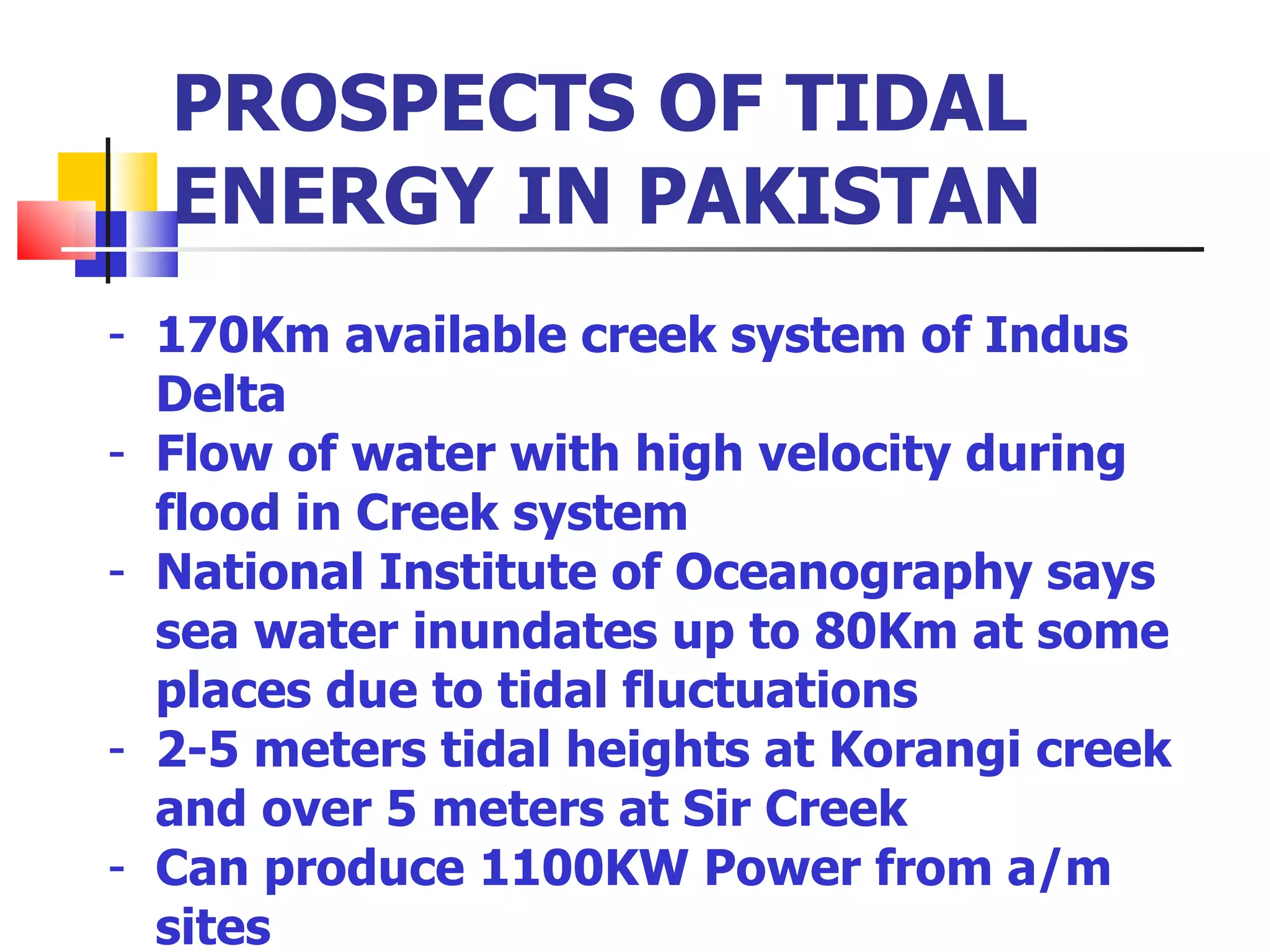 PROSPECTS OF TIDAL ENERGY IN PAKISTAN

- 170Km available creek system of Indus Delta
- Flow of water with high velocity during flood in Creek system
- National Institute of Oceanography says sea water inundates up to 80Km at some places due to tidal fluctuations
- 2-5 meters tidal heights at Korangi creek and over 5 meters at Sir Creek
- Can produce 1100KW Power from a/m sites